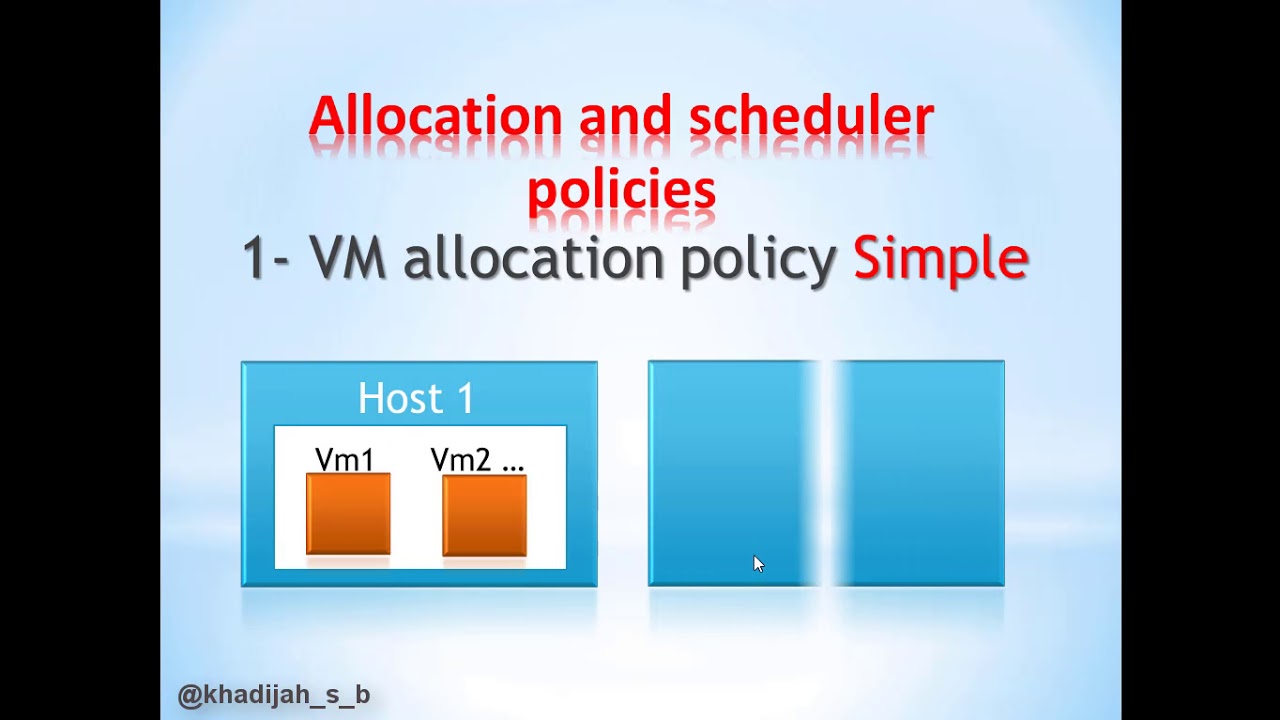 Allocation and scheduler policies

1- VM allocation policy Simple

Host 1

Vm1

Vm2 ...

@khadijah_s_b